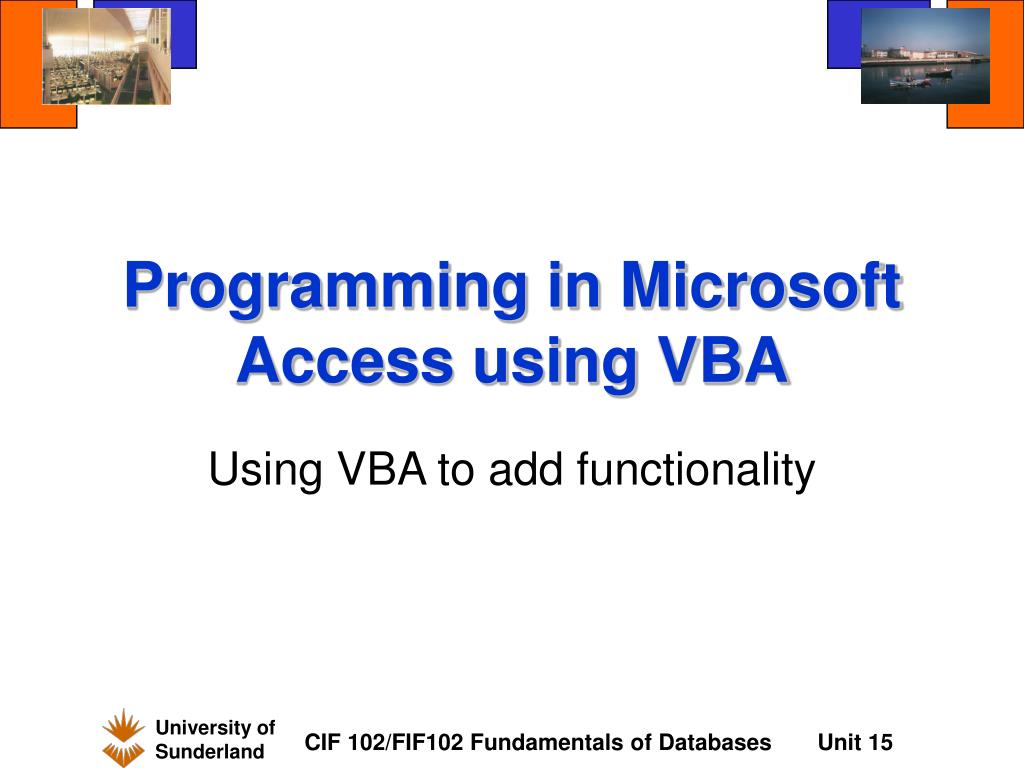 Programming in Microsoft Access using VBA

Using VBA to add functionality

University of Sunderland

CIF 102/FIF102 Fundamentals of Databases

Unit 15